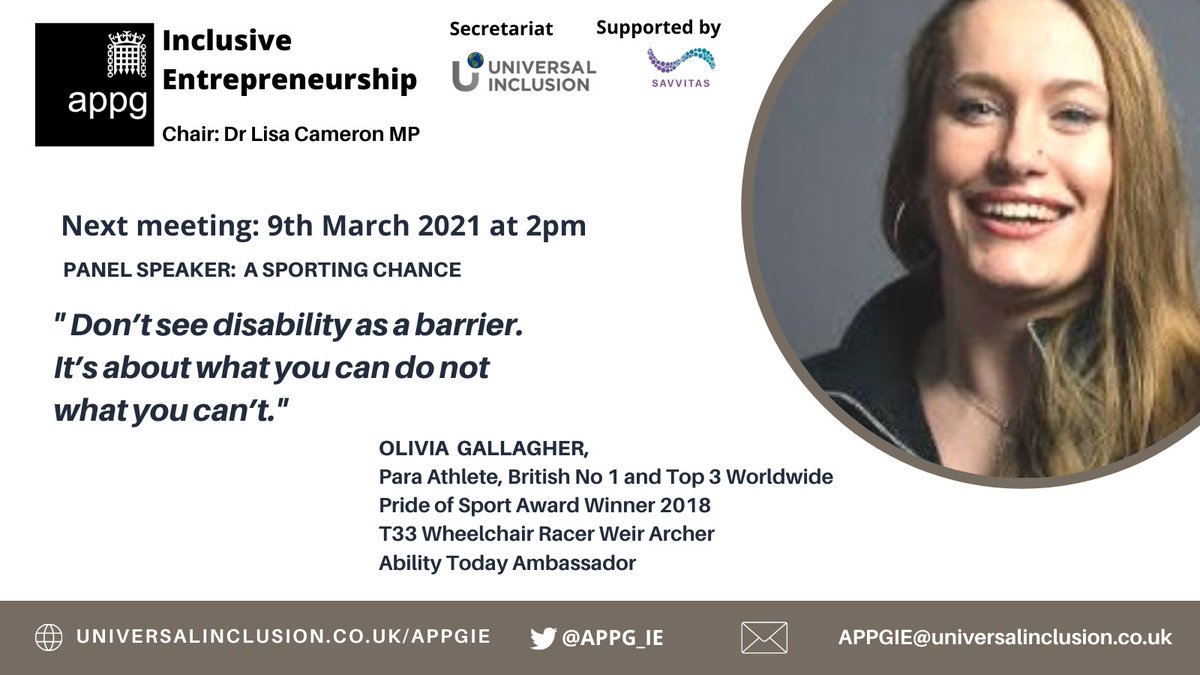 appg

Inclusive Entrepreneurship

Chair: Dr Lisa Cameron MP

Secretariat

UNIVERSAL INCLUSION

Supported by

SAVVITAS

Next meeting: 9th March 2021 at 2pm

PANEL SPEAKER: A SPORTING CHANCE

" Don't see disability as a barrier. It's about what you can do not what you can't."

OLIVIA GALLAGHER,
Para Athlete, British No 1 and Top 3 Worldwide
Pride of Sport Award Winner 2018
T33 Wheelchair Racer Weir Archer
Ability Today Ambassador

UNIVERSALINCLUSION.CO.UK/APPGIE

@APPG_IE

APPGIE@universalinclusion.co.uk